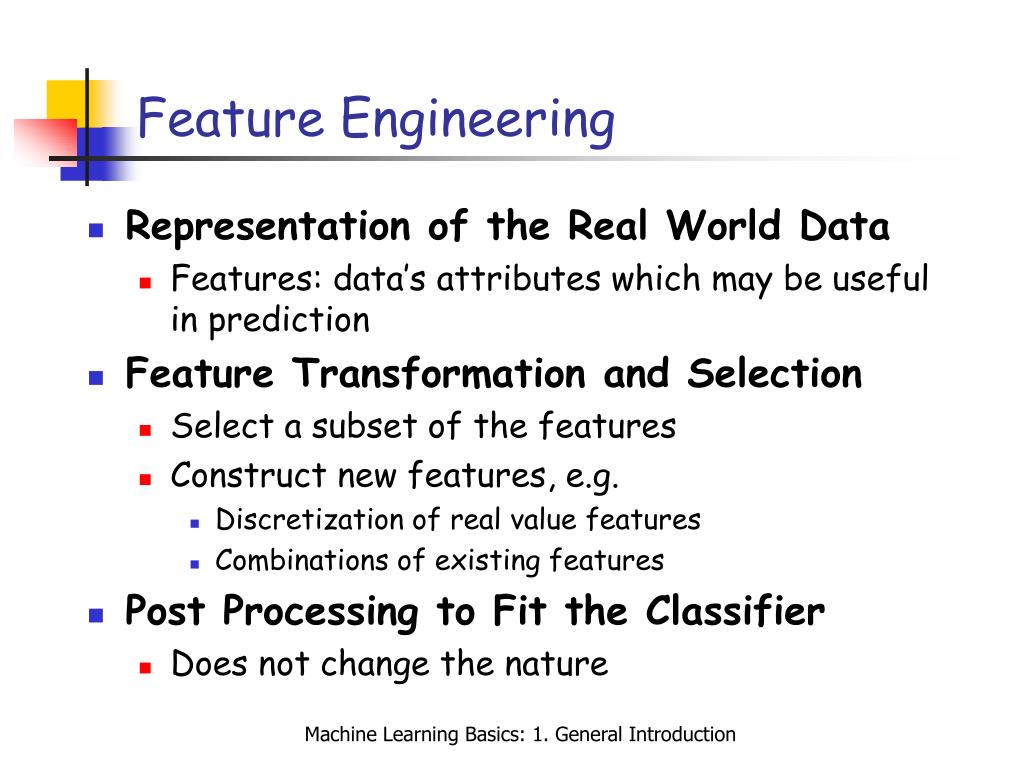 Feature Engineering

Representation of the Real World Data

Features: data's attributes which may be useful in prediction

Feature Transformation and Selection

Select a subset of the features

Construct new features, e.g.

Discretization of real value features

Combinations of existing features

Post Processing to Fit the Classifier

Does not change the nature

Machine Learning Basics: 1. General Introduction